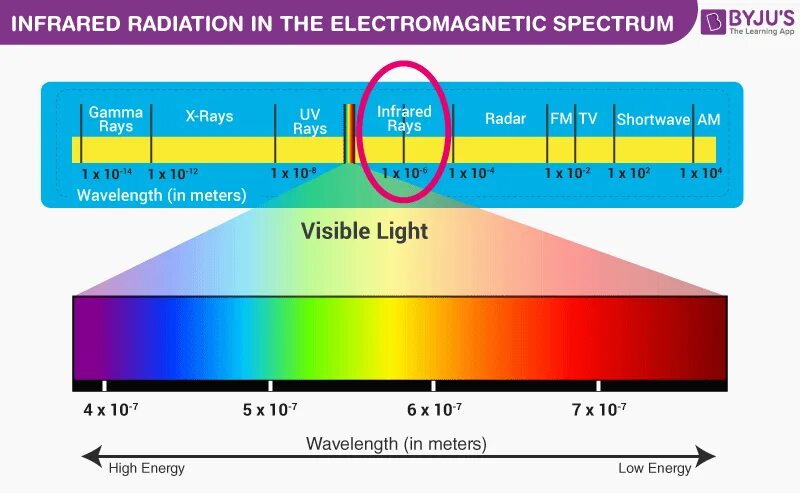 INFRARED RADIATION IN THE ELECTROMAGNETIC SPECTRUM

BYJU'S
The Learning App

Gamma Rays
X-Rays
UV Rays
Infrared Rays
Radar
FM
TV
Shortwave
AM

$1 \times 10^{-14}$
$1 \times 10^{-12}$
$1 \times 10^{-8}$
$1 \times 10^{-6}$
$1 \times 10^{-4}$
$1 \times 10^{-2}$
$1 \times 10^{2}$
$1 \times 10^{4}$

Wavelength (in meters)

Visible Light

$4 \times 10^{-7}$
$5 \times 10^{-7}$
$6 \times 10^{-7}$
$7 \times 10^{-7}$

Wavelength (in meters)

High Energy
Low Energy